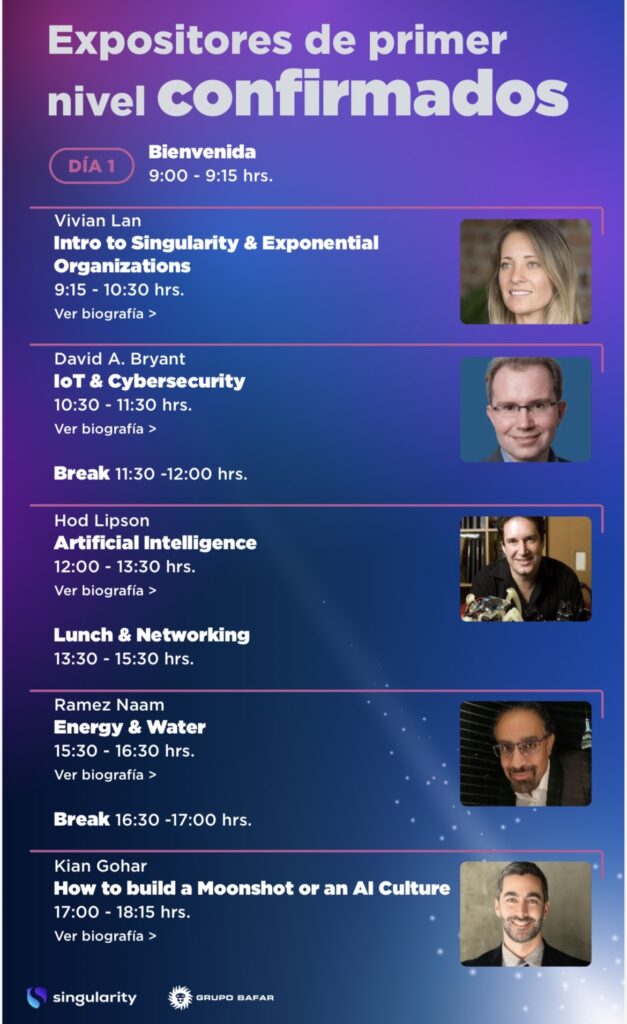 Expositores de primer nivel confirmados

DÍA 1
Bienvenida
9:00 - 9:15 hrs.

Vivian Lan
Intro to Singularity & Exponential Organizations
9:15 - 10:30 hrs.
Ver biografía >

David A. Bryant
IoT & Cybersecurity
10:30 - 11:30 hrs.
Ver biografía >

Break 11:30 -12:00 hrs.

Hod Lipson
Artificial Intelligence
12:00 - 13:30 hrs.
Ver biografía >

Lunch & Networking
13:30 - 15:30 hrs.

Ramez Naam
Energy & Water
15:30 - 16:30 hrs.
Ver biografía >

Break 16:30 -17:00 hrs.

Kian Gohar
How to build a Moonshot or an AI Culture
17:00 - 18:15 hrs.
Ver biografía >

singularity
GRUPO BAFAR